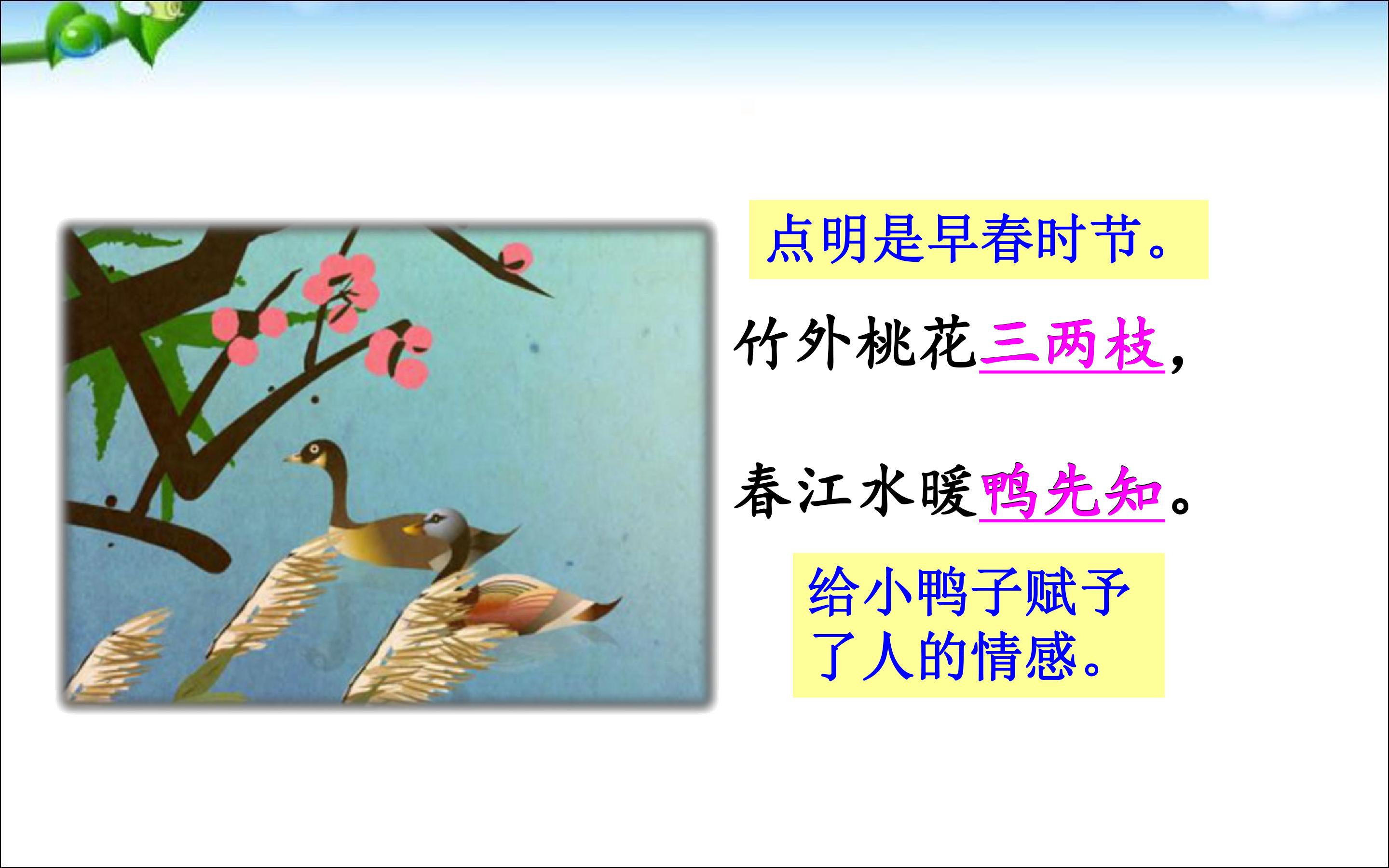 点明是早春时节。

竹外桃花三两枝，

春江水暖鸭先知。

给小鸭子赋予了人的情感。